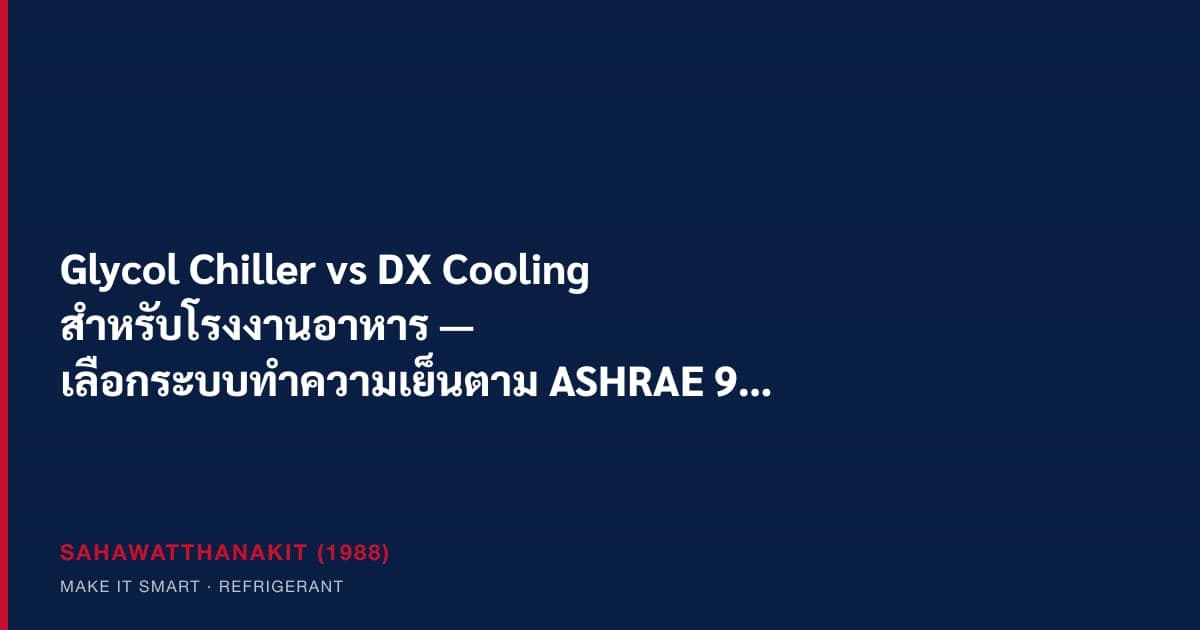 Glycol Chiller vs DX Cooling
สำหรับโรงงานอาหาร —
เลือกระบบทำความเย็นตาม ASHRAE 9...

SAHAWATTHANAKIT (1988)

MAKE IT SMART · REFRIGERANT